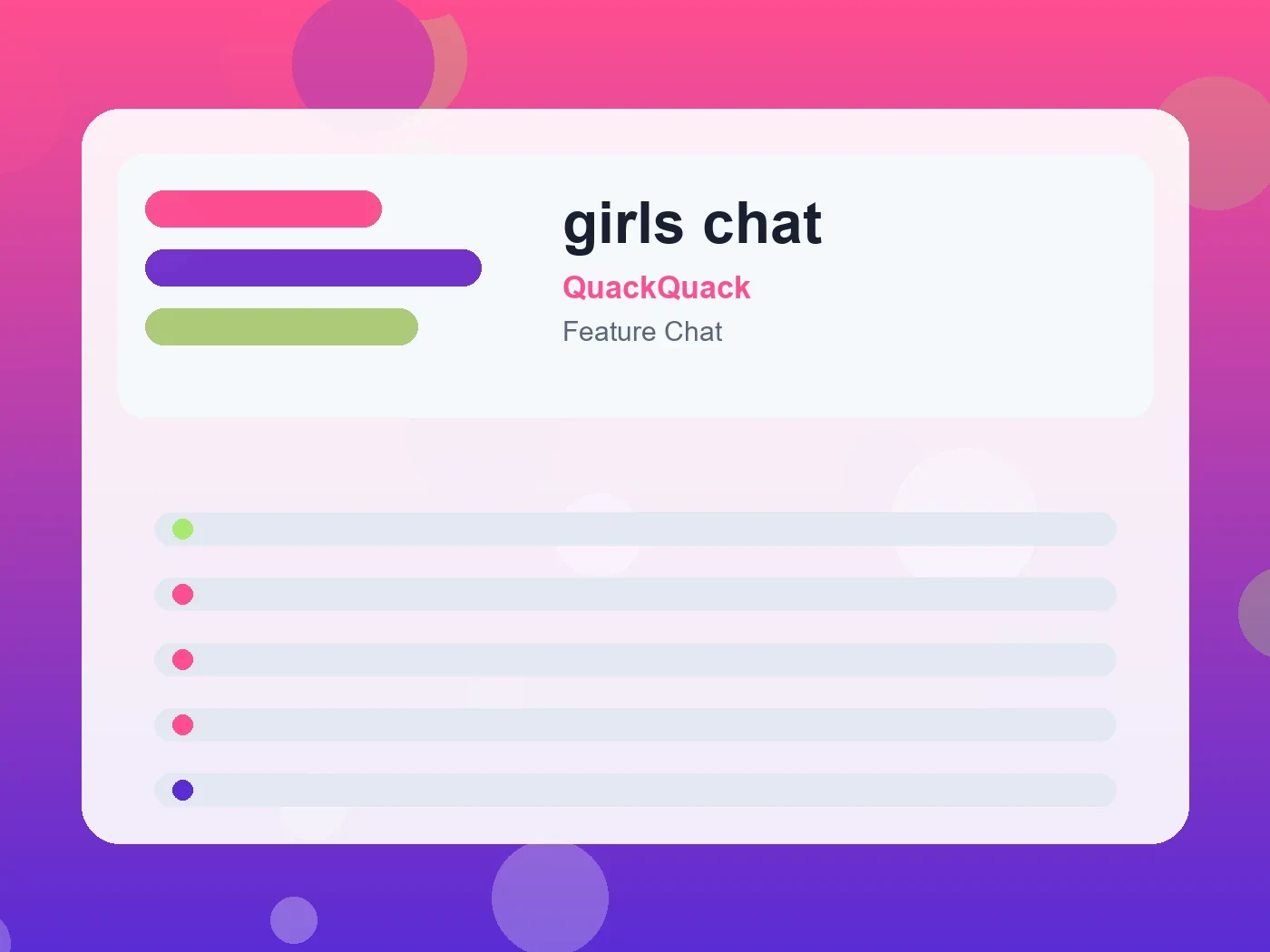 girls chat
QuackQuack
Feature Chat